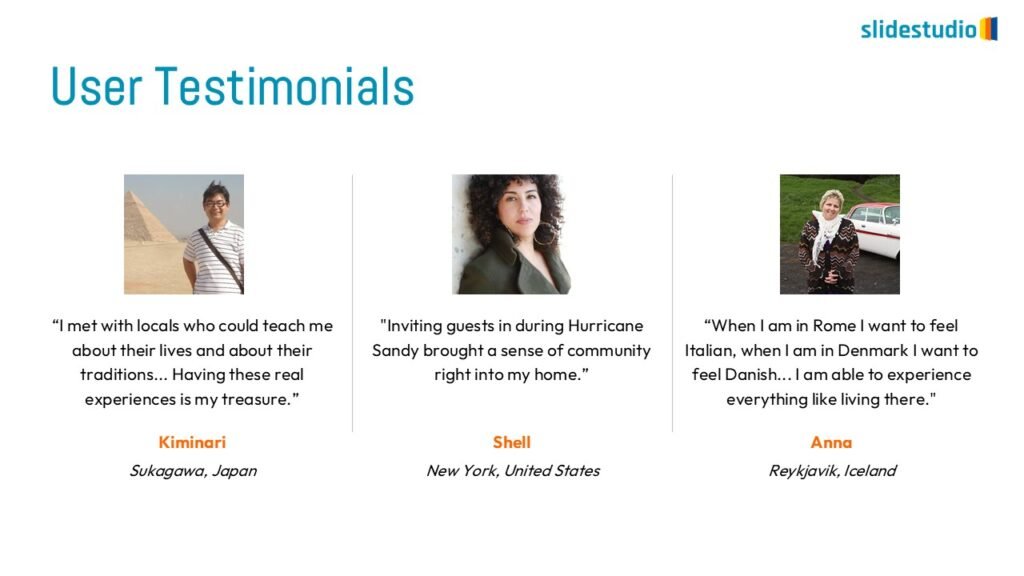 slidestudio

User Testimonials

“I met with locals who could teach me about their lives and about their traditions... Having these real experiences is my treasure.”

Kiminari

Sukagawa, Japan

"Inviting guests in during Hurricane Sandy brought a sense of community right into my home.”

Shell

New York, United States

“When I am in Rome I want to feel Italian, when I am in Denmark I want to feel Danish… I am able to experience everything like living there."

Anna

Reykjavik, Iceland